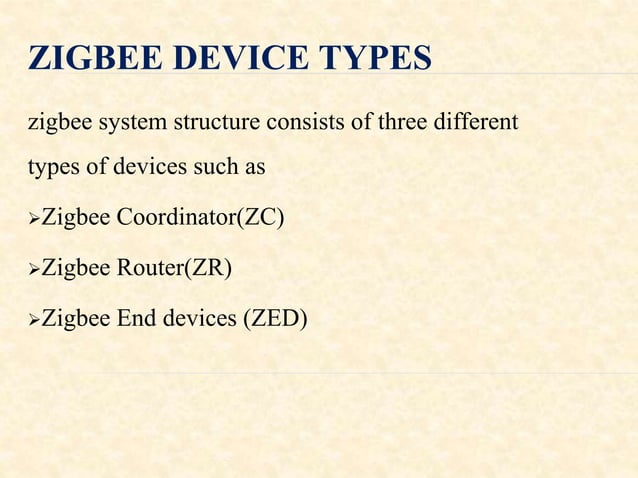 ZIGBEE DEVICE TYPES

zigbee system structure consists of three different types of devices such as

➢Zigbee Coordinator(ZC)

➢Zigbee Router(ZR)

➢Zigbee End devices (ZED)